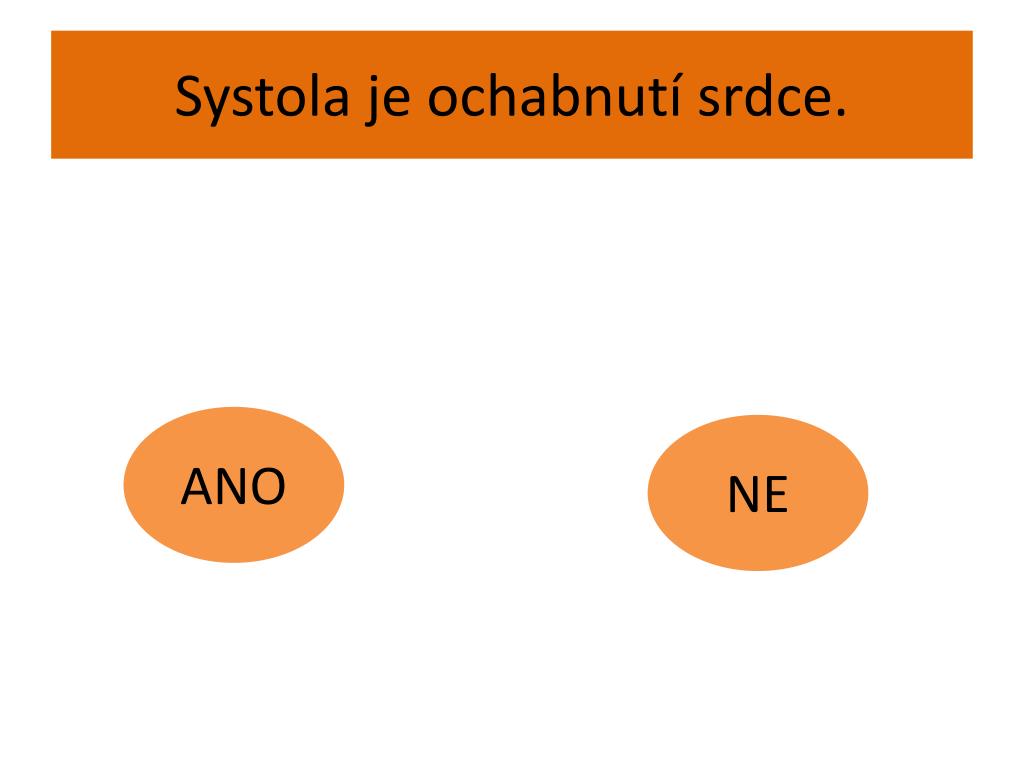 Systola je ochabnutí srdce.

ANO

NE